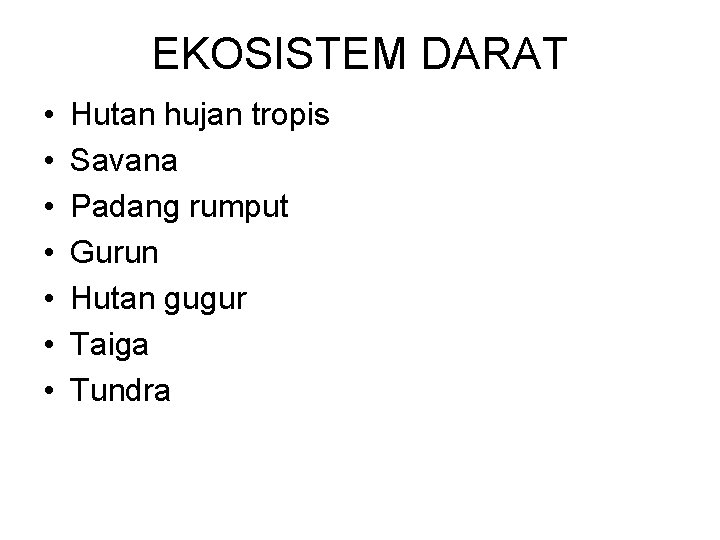 EKOSISTEM DARAT

• Hutan hujan tropis
• Savana
• Padang rumput
• Gurun
• Hutan gugur
• Taiga
• Tundra